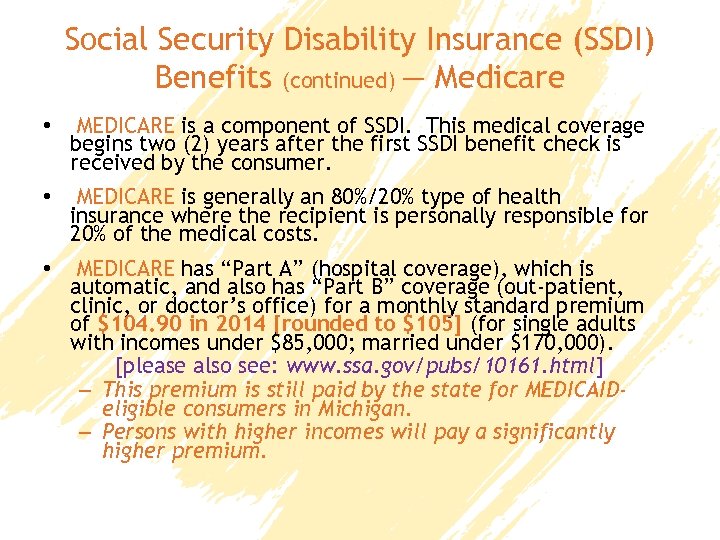 Social Security Disability Insurance (SSDI) Benefits (continued) — Medicare

• MEDICARE is a component of SSDI. This medical coverage begins two (2) years after the first SSDI benefit check is received by the consumer.

• MEDICARE is generally an 80%/20% type of health insurance where the recipient is personally responsible for 20% of the medical costs.

• MEDICARE has “Part A” (hospital coverage), which is automatic, and also has “Part B” coverage (out-patient, clinic, or doctor’s office) for a monthly standard premium of $104.90 in 2014 [rounded to $105] (for single adults with incomes under $85,000; married under $170,000).
[please also see: www.ssa.gov/pubs/10161.html]
– This premium is still paid by the state for MEDICAID-eligible consumers in Michigan.
– Persons with higher incomes will pay a significantly higher premium.